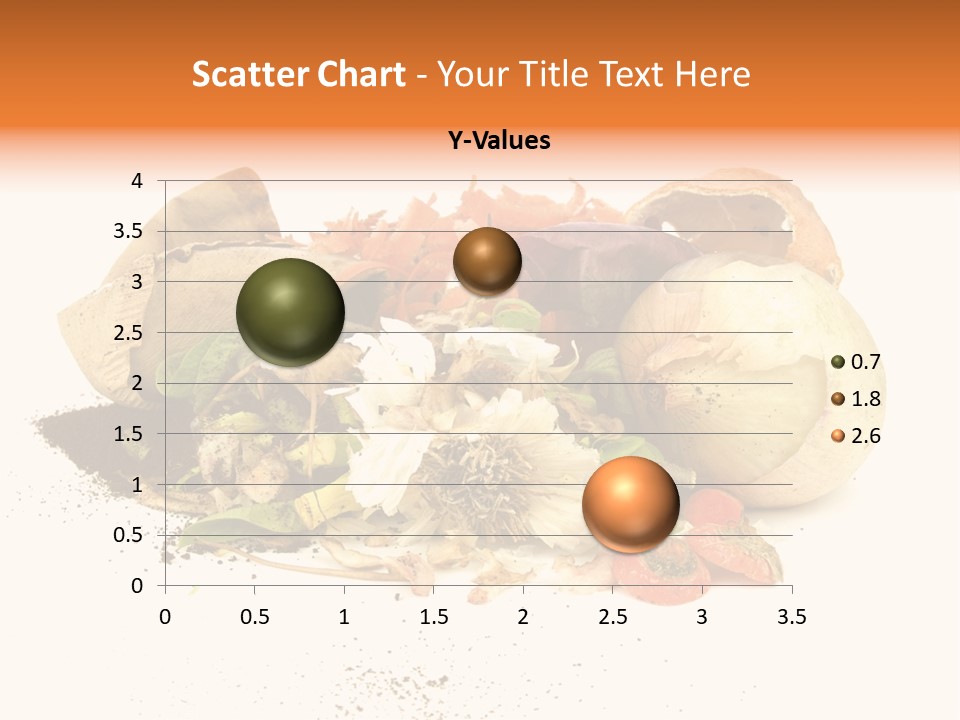 Scatter Chart - Your Title Text Here

Y-Values

4
3.5
3
2.5
2
1.5
1
0.5
0

0 0.5 1 1.5 2 2.5 3 3.5

0.7
1.8
2.6